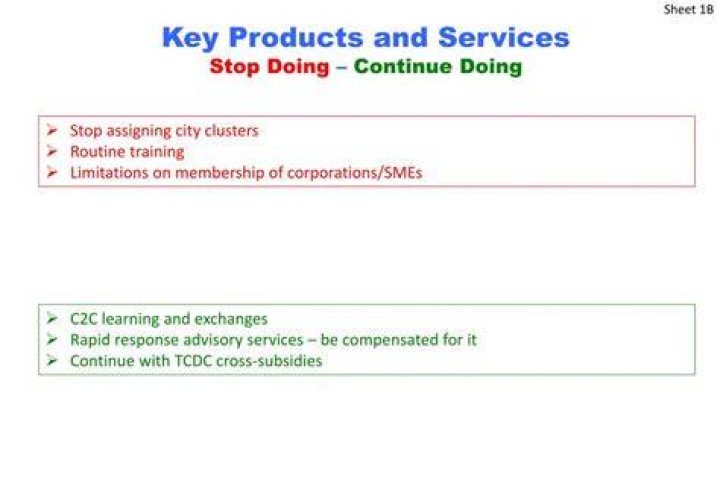 Sheet 1B

Key Products and Services

Stop Doing – Continue Doing

➢ Stop assigning city clusters
➢ Routine training
➢ Limitations on membership of corporations/SMEs

➢ C2C learning and exchanges
➢ Rapid response advisory services – be compensated for it
➢ Continue with TCDC cross-subsidies